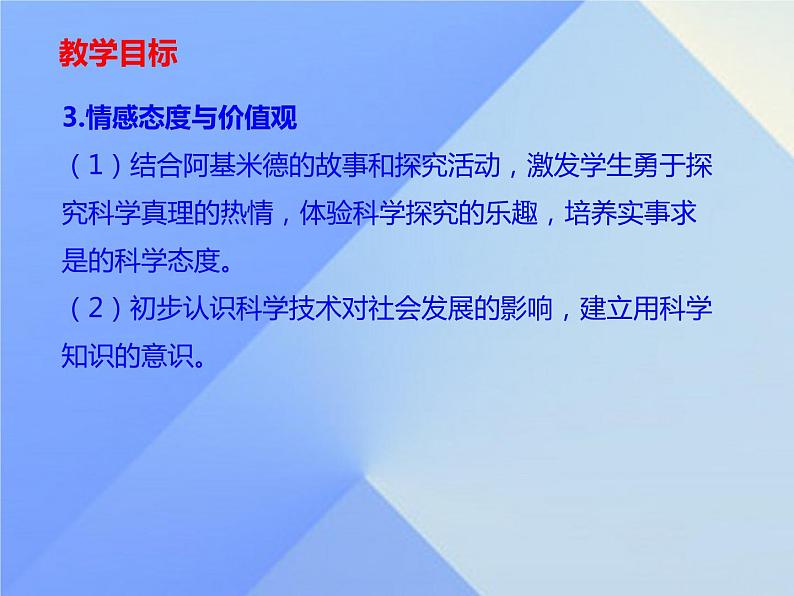 教学目标

3.情感态度与价值观

（1）结合阿基米德的故事和探究活动，激发学生勇于探究科学真理的热情，体验科学探究的乐趣，培养实事求是的科学态度。

（2）初步认识科学技术对社会发展的影响，建立用科学知识的意识。